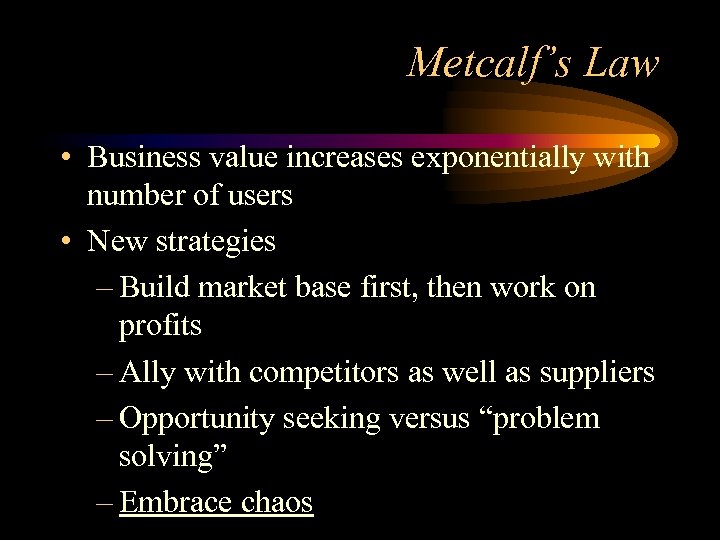 Metcalf's Law

• Business value increases exponentially with number of users
• New strategies
– Build market base first, then work on profits
– Ally with competitors as well as suppliers
– Opportunity seeking versus "problem solving"
– Embrace chaos